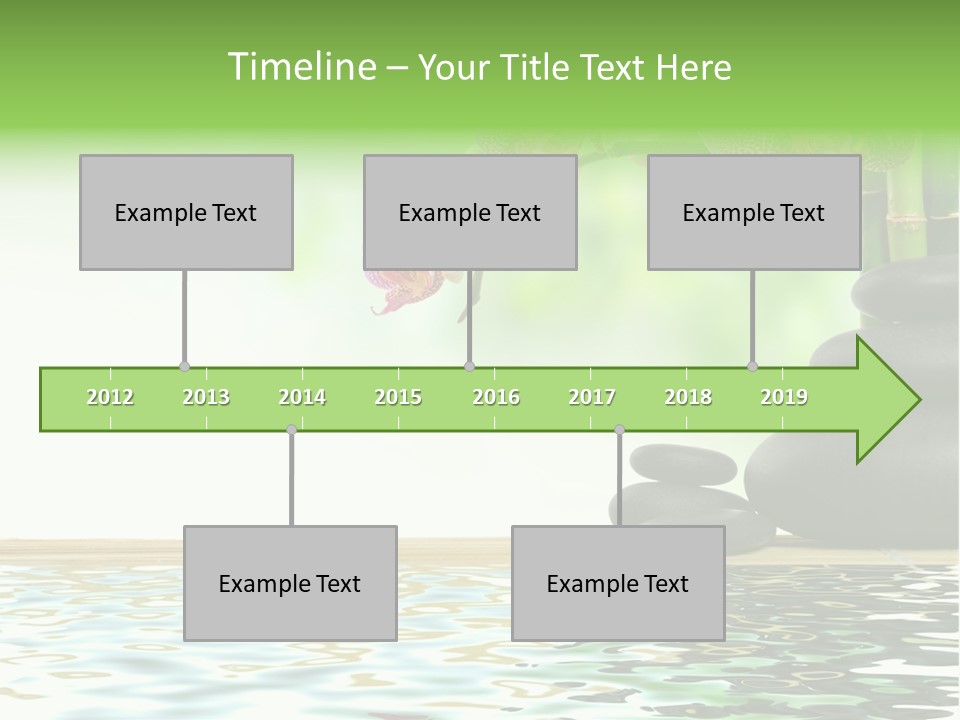 Timeline – Your Title Text Here

Example Text

Example Text

Example Text

2012 2013 2014 2015 2016 2017 2018 2019

Example Text

Example Text